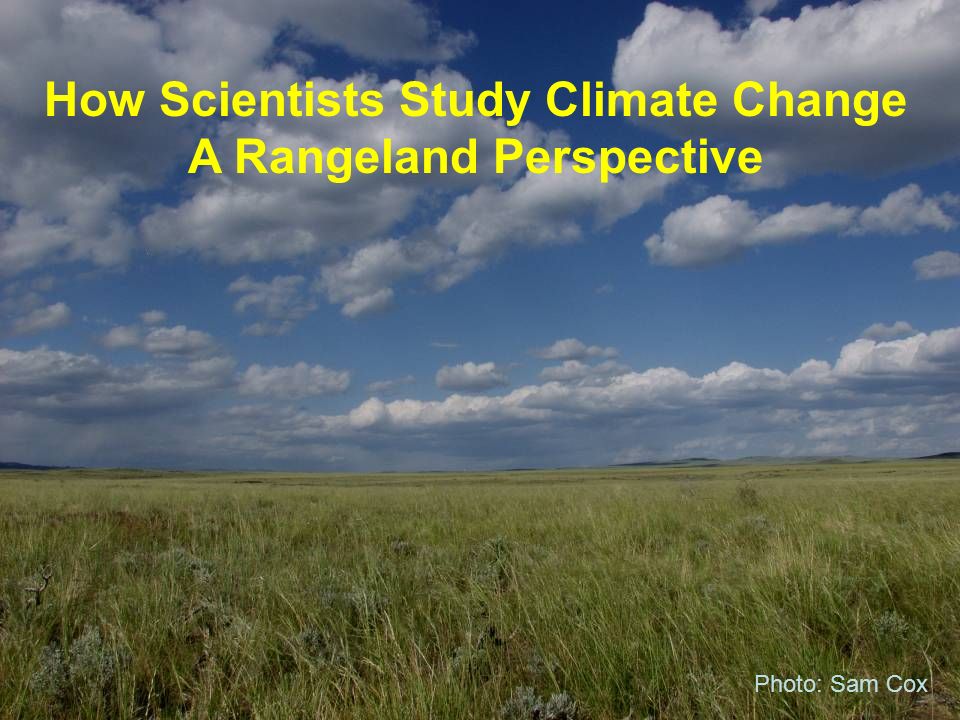 How Scientists Study Climate Change
A Rangeland Perspective

Photo: Sam Cox